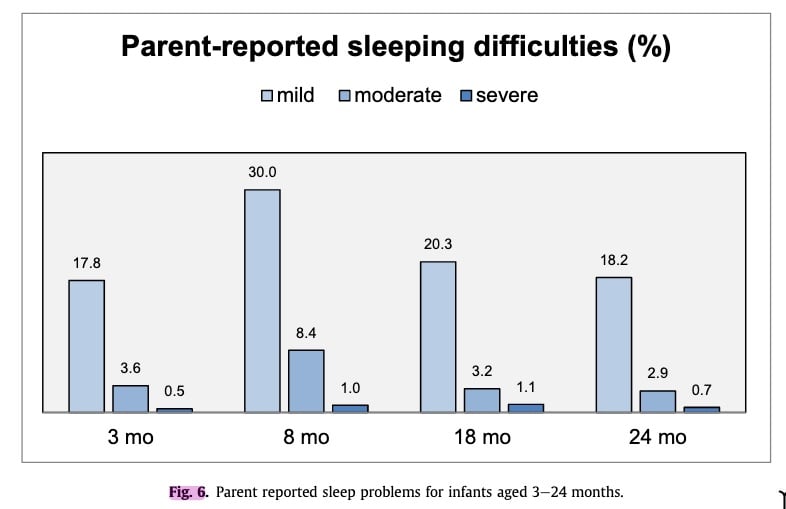 Parent-reported sleeping difficulties (%)

mild moderate severe

17.8
3.6
0.5
30.0
8.4
1.0
20.3
3.2
1.1
18.2
2.9
0.7

3 mo
8 mo
18 mo
24 mo

Fig. 6. Parent reported sleep problems for infants aged 3–24 months.